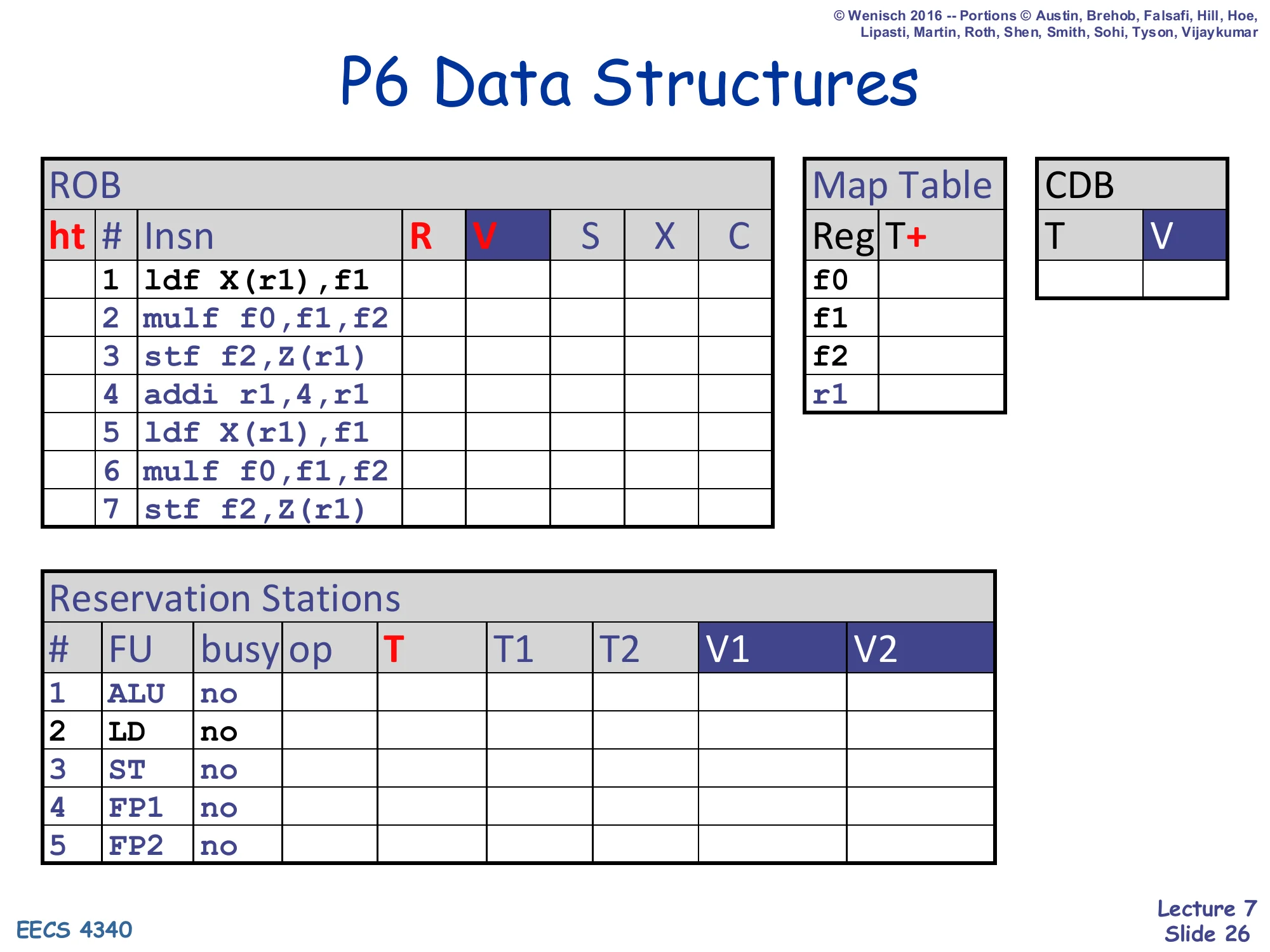 © Wenisch 2016 -- Portions © Austin, Brehob, Falsafi, Hill, Hoe, Lipasti, Martin, Roth, Shen, Smith, Sohi, Tyson, Vijaykumar

P6 Data Structures

ROB

| ht | # | Insn | R | V | S | X | C |
|---|---|---|---|---|---|---|---|
| | 1 | ldf X(r1),f1 | | | | | |
| | 2 | mulf f0,f1,f2 | | | | | |
| | 3 | stf f2,Z(r1) | | | | | |
| | 4 | addi r1,4,r1 | | | | | |
| | 5 | ldf X(r1),f1 | | | | | |
| | 6 | mulf f0,f1,f2 | | | | | |
| | 7 | stf f2,Z(r1) | | | | | |

Map Table

| Reg | T+ |
|---|---|
| f0 | |
| f1 | |
| f2 | |
| r1 | |

CDB

| T | V |
|---|---|
| | |

Reservation Stations

| # | FU | busy | op | T | T1 | T2 | V1 | V2 |
|---|---|---|---|---|---|---|---|---|
| 1 | ALU | no | | | | | | |
| 2 | LD | no | | | | | | |
| 3 | ST | no | | | | | | |
| 4 | FP1 | no | | | | | | |
| 5 | FP2 | no | | | | | | |

EECS 4340

Lecture 7
Slide 26